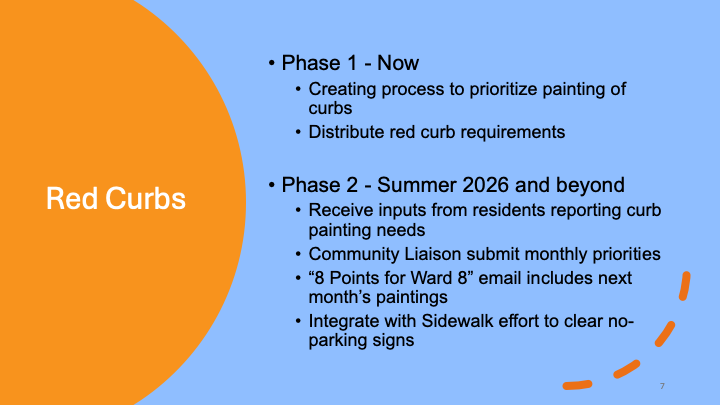 Red Curbs

• Phase 1 - Now
  • Creating process to prioritize painting of curbs
  • Distribute red curb requirements

• Phase 2 - Summer 2026 and beyond
  • Receive inputs from residents reporting curb painting needs
  • Community Liaison submit monthly priorities
  • “8 Points for Ward 8” email includes next month’s paintings
  • Integrate with Sidewalk effort to clear no-parking signs

7